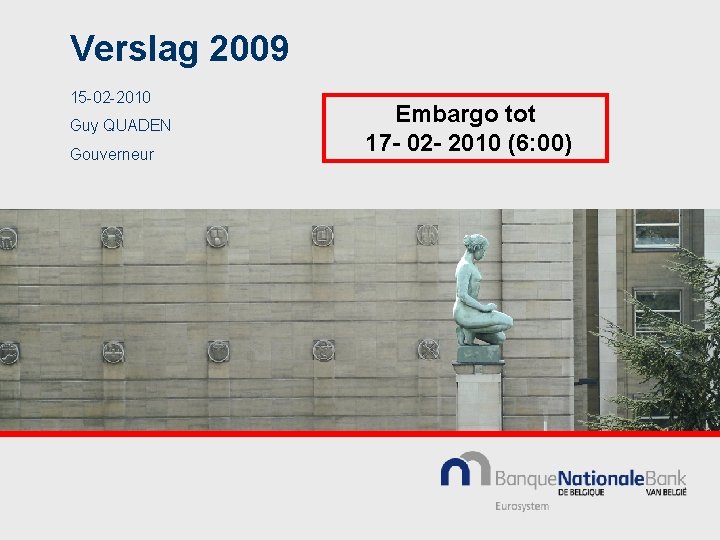 Verslag 2009

15-02-2010

Guy QUADEN

Gouverneur

Embargo tot
17- 02- 2010 (6:00)

BanqueNationaleBank
DE BELGIQUE VAN BELGIË

Eurosystem